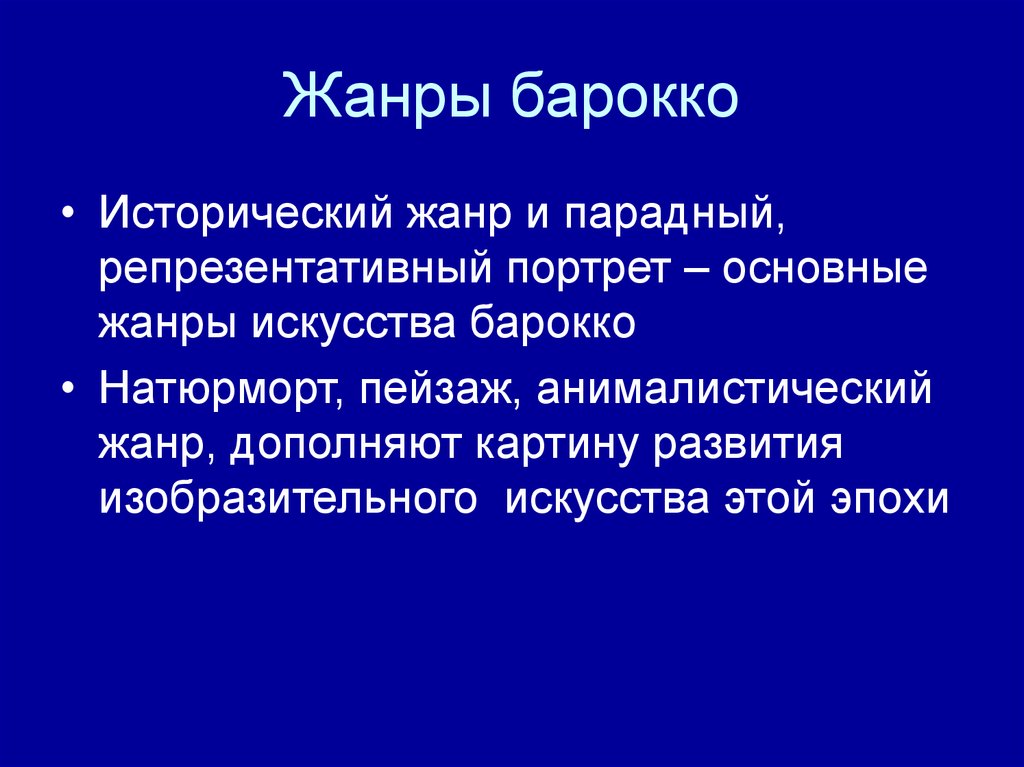 Жанры барокко

• Исторический жанр и парадный, репрезентативный портрет – основные жанры искусства барокко

• Натюрморт, пейзаж, анималистический жанр, дополняют картину развития изобразительного искусства этой эпохи